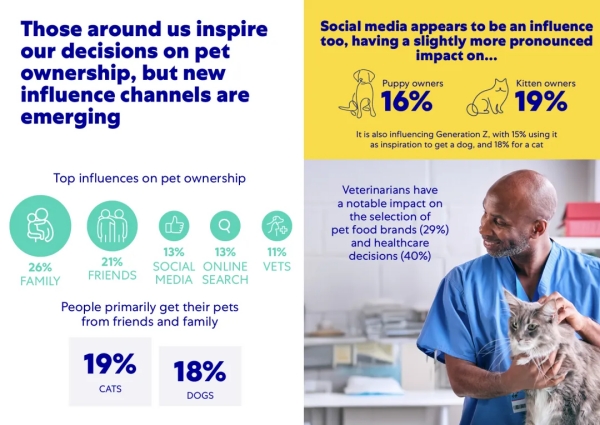 Those around us inspire our decisions on pet ownership, but new influence channels are emerging

Top influences on pet ownership

26% FAMILY

21% FRIENDS

13% SOCIAL MEDIA

13% ONLINE SEARCH

11% VETS

People primarily get their pets from friends and family

19% CATS

18% DOGS

Social media appears to be an influence too, having a slightly more pronounced impact on...

Puppy owners 16%

Kitten owners 19%

It is also influencing Generation Z, with 15% using it as inspiration to get a dog, and 18% for a cat

Veterinarians have a notable impact on the selection of pet food brands (29%) and healthcare decisions (40%)